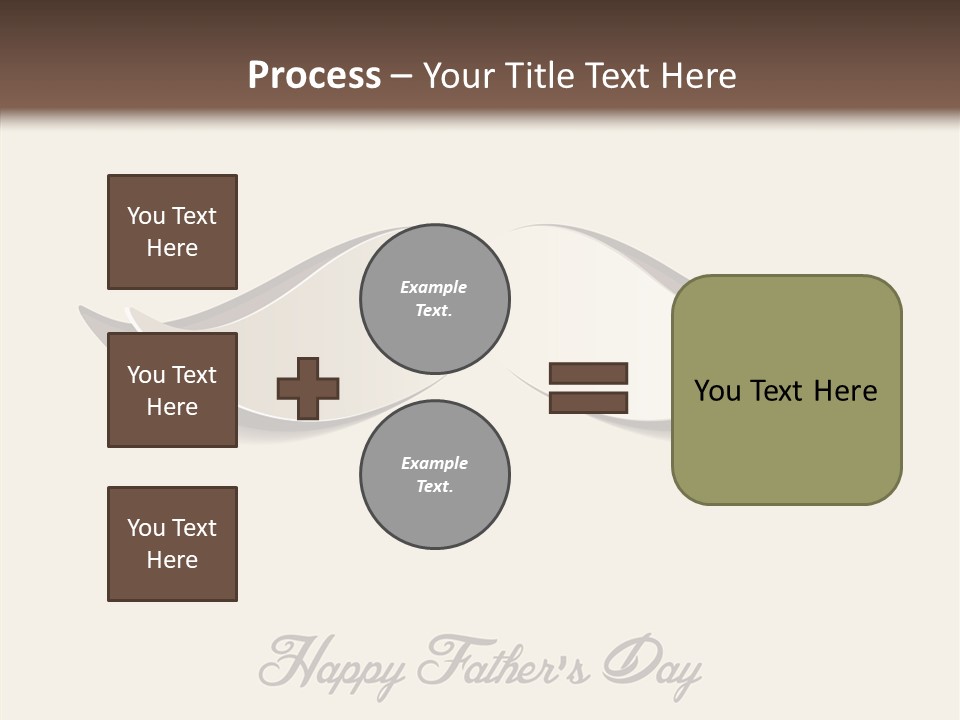 Process – Your Title Text Here

You Text Here

You Text Here

You Text Here

Example Text.

Example Text.

You Text Here

Happy Father's Day